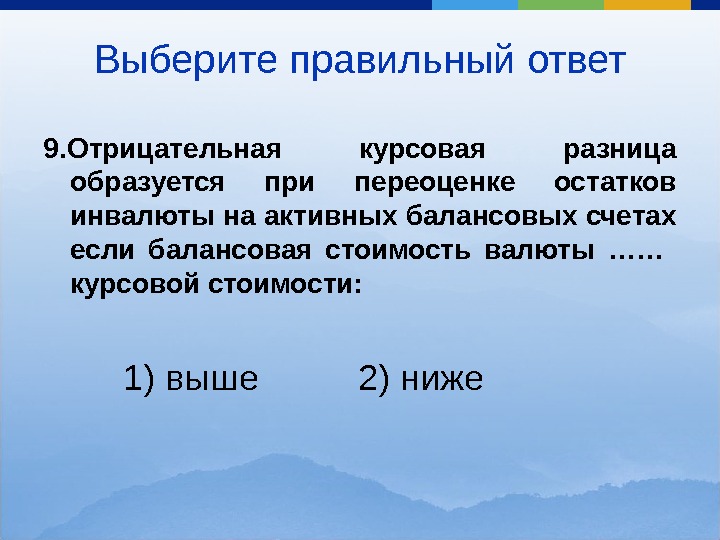 Выберите правильный ответ

9.Отрицательная курсовая разница образуется при переоценке остатков инвалюты на активных балансовых счетах если балансовая стоимость валюты …… курсовой стоимости:

1) выше 2) ниже